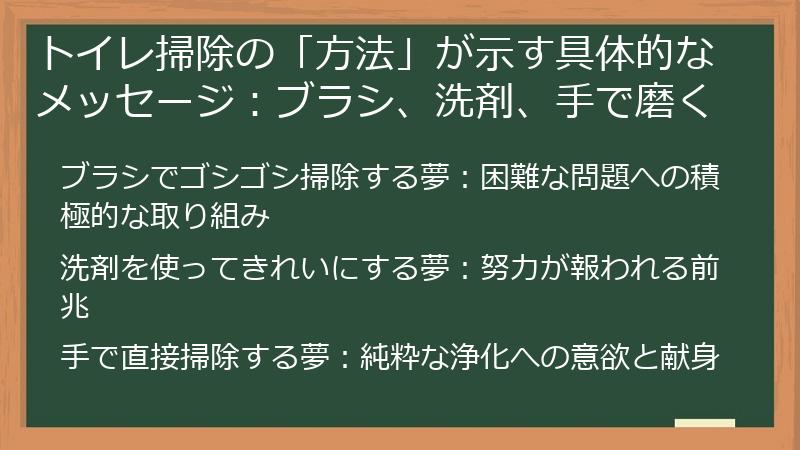 トイレ掃除の「方法」が示す具体的なメッセージ：ブラシ、洗剤、手で磨く

ブラシでゴシゴシ掃除する夢：困難な問題への積極的な取り組み

洗剤を使ってきれいにする夢：努力が報われる前兆

手で直接掃除する夢：純粋な浄化への意欲と献身